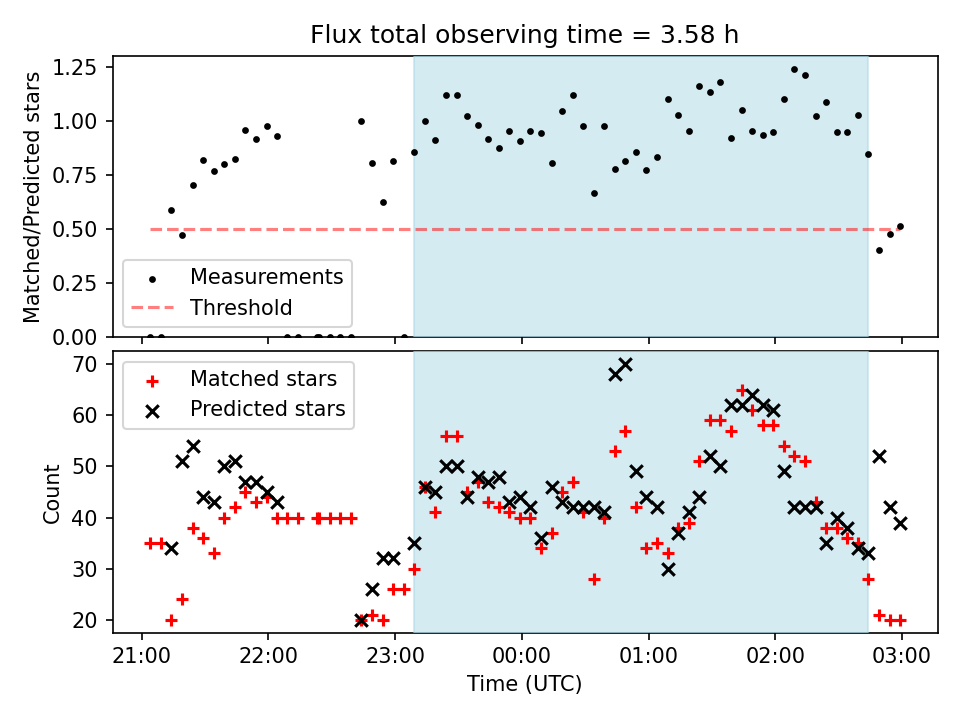 Flux total observing time = 3.58 h

Matched/Predicted stars

1.25
1.00
0.75
0.50
0.25
0.00

Measurements
Threshold

Count

70
60
50
40
30
20

Matched stars
Predicted stars

21:00
22:00
23:00
00:00
01:00
02:00
03:00

Time (UTC)